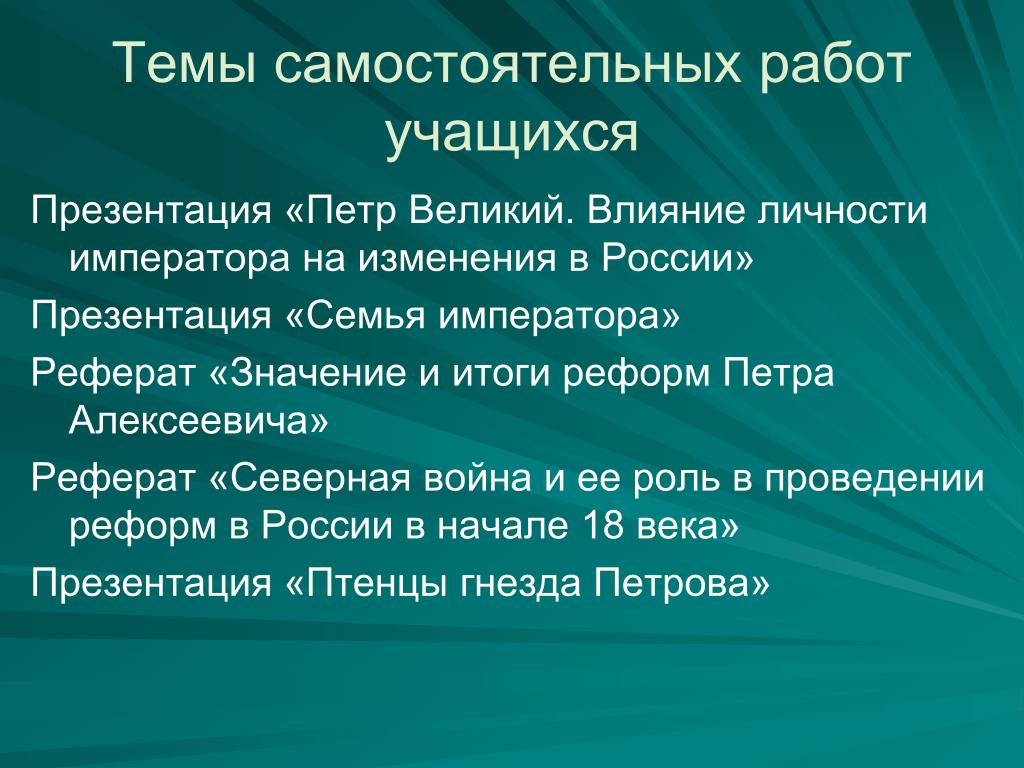 Темы самостоятельных работ учащихся

Презентация «Петр Великий. Влияние личности императора на изменения в России»

Презентация «Семья императора»

Реферат «Значение и итоги реформ Петра Алексеевича»

Реферат «Северная война и ее роль в проведении реформ в России в начале 18 века»

Презентация «Птенцы гнезда Петрова»